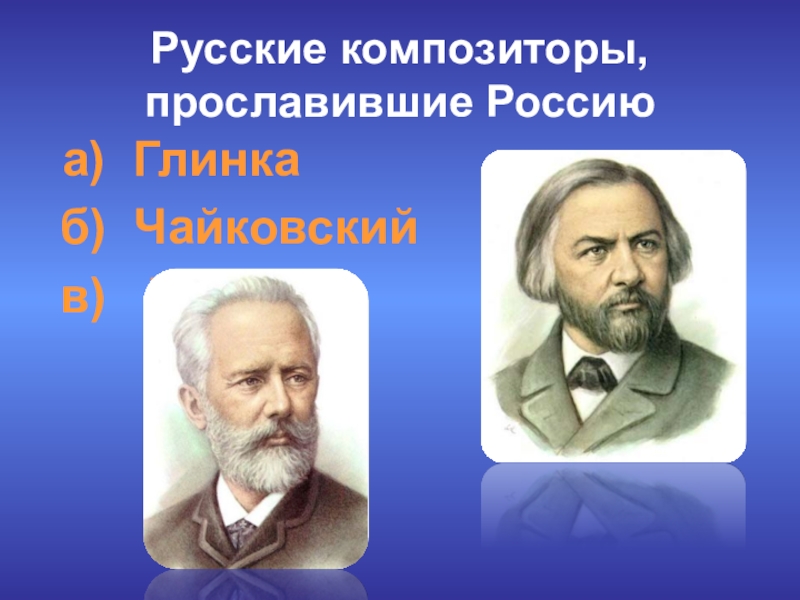 Русские композиторы, прославившие Россию

а) Глинка

б) Чайковский

в)